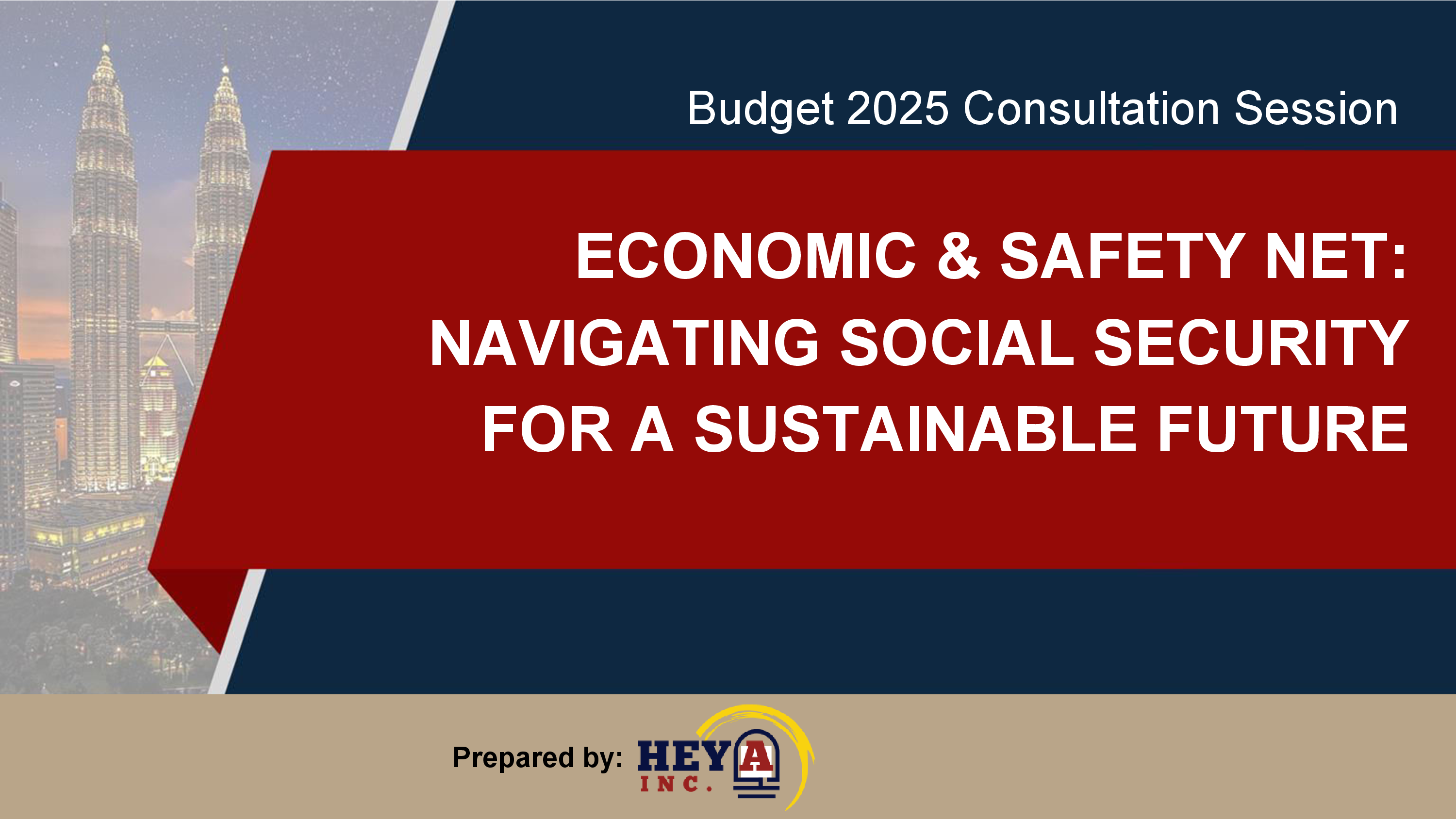 Budget 2025 Consultation Session

ECONOMIC & SAFETY NET: NAVIGATING SOCIAL SECURITY FOR A SUSTAINABLE FUTURE

Prepared by: HEYA INC.